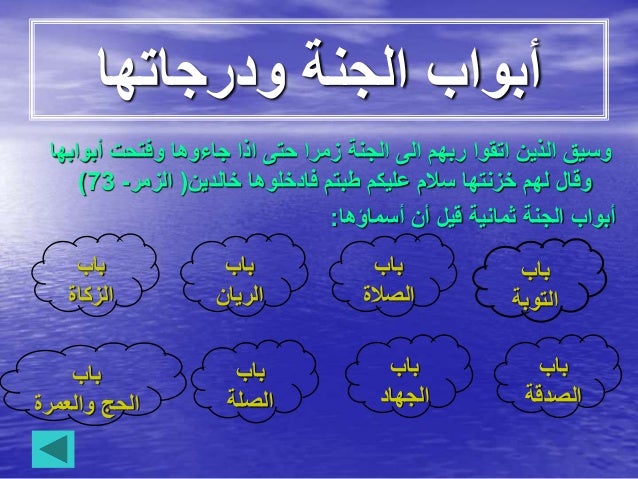 أبواب الجنة ودرجاتها

وسيق الذين اتقوا ربهم الى الجنة زمرا حتى اذا جاءوها وفتحت أبوابها وقال لهم خزنتها سلام عليكم طبتم فادخلوها خالدين( الزمر- 73)

أبواب الجنة ثمانية قيل أن أسماؤها:

باب التوبة

باب الصلاة

باب الريان

باب الزكاة

باب الصدقة

باب الجهاد

باب الصلة

باب الحج والعمرة